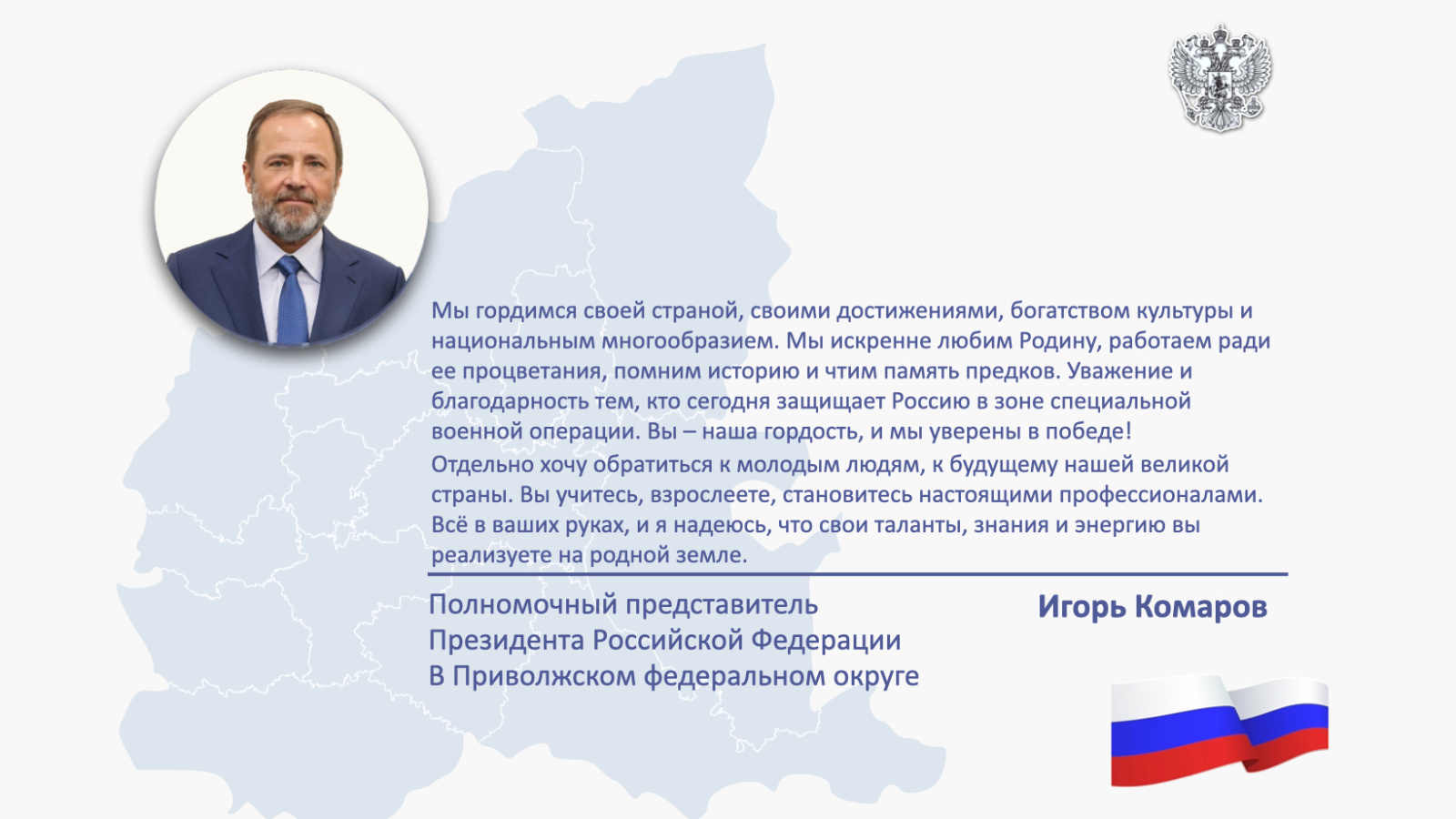 Мы гордимся своей страной, своими достижениями, богатством культуры и национальным многообразием. Мы искренне любим Родину, работаем ради ее процветания, помним историю и чтим память предков. Уважение и благодарность тем, кто сегодня защищает Россию в зоне специальной военной операции. Вы – наша гордость, и мы уверены в победе!

Отдельно хочу обратиться к молодым людям, к будущему нашей великой страны. Вы учитесь, взрослеете, становитесь настоящими профессионалами. Всё в ваших руках, и я надеюсь, что свои таланты, знания и энергию вы реализуете на родной земле.

Полномочный представитель
Президента Российской Федерации
В Приволжском федеральном округе

Игорь Комаров